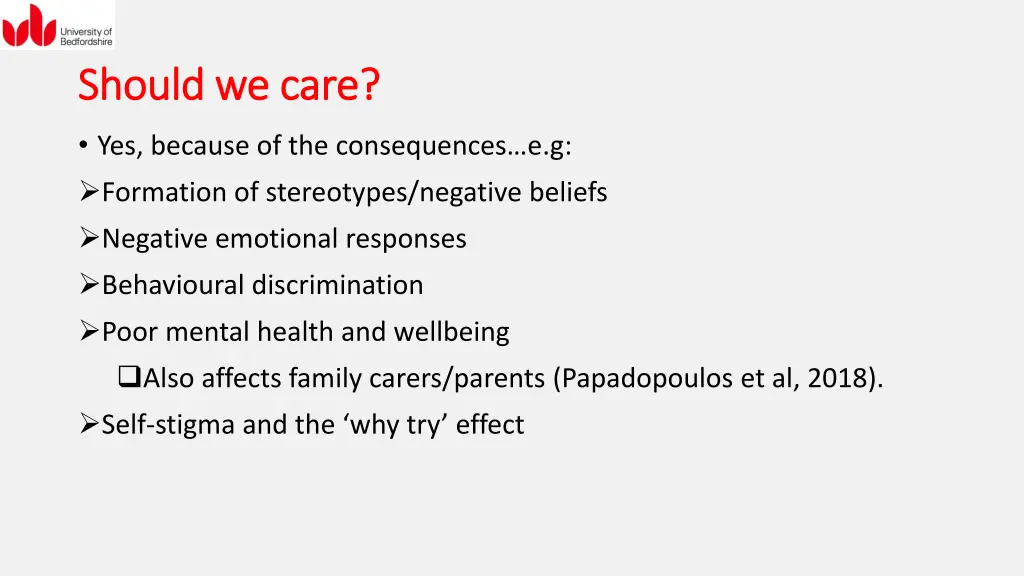 University of Bedfordshire

Should we care?

• Yes, because of the consequences…e.g:

➢Formation of stereotypes/negative beliefs

➢Negative emotional responses

➢Behavioural discrimination

➢Poor mental health and wellbeing

❑Also affects family carers/parents (Papadopoulos et al, 2018).

➢Self-stigma and the ‘why try’ effect